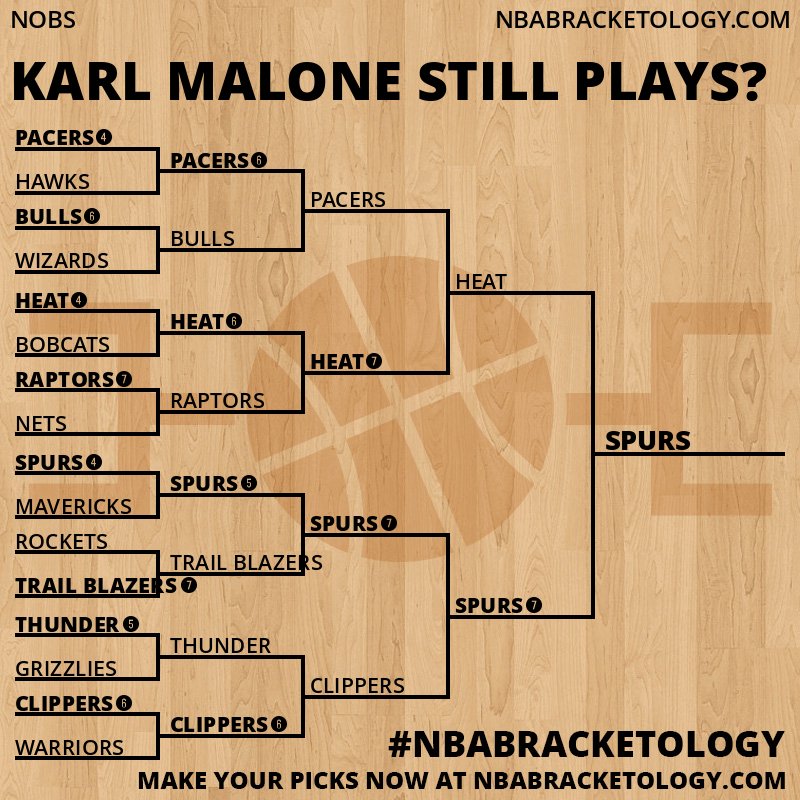 NOBS
NBABRACKETOLOGY.COM

KARL MALONE STILL PLAYS?

PACERS 4
HAWKS
BULLS 6
WIZARDS
HEAT 4
BOBCATS
RAPTORS 7
NETS
SPURS 4
MAVERICKS
ROCKETS
TRAIL BLAZERS 7
THUNDER 5
GRIZZLIES
CLIPPERS 6
WARRIORS

PACERS 6
BULLS
HEAT 6
RAPTORS
SPURS 5
TRAIL BLAZERS
THUNDER
CLIPPERS 6

PACERS
HEAT 7
SPURS 7
CLIPPERS

HEAT
SPURS 7

SPURS

#NBABRACKETOLOGY
MAKE YOUR PICKS NOW AT NBABRACKETOLOGY.COM